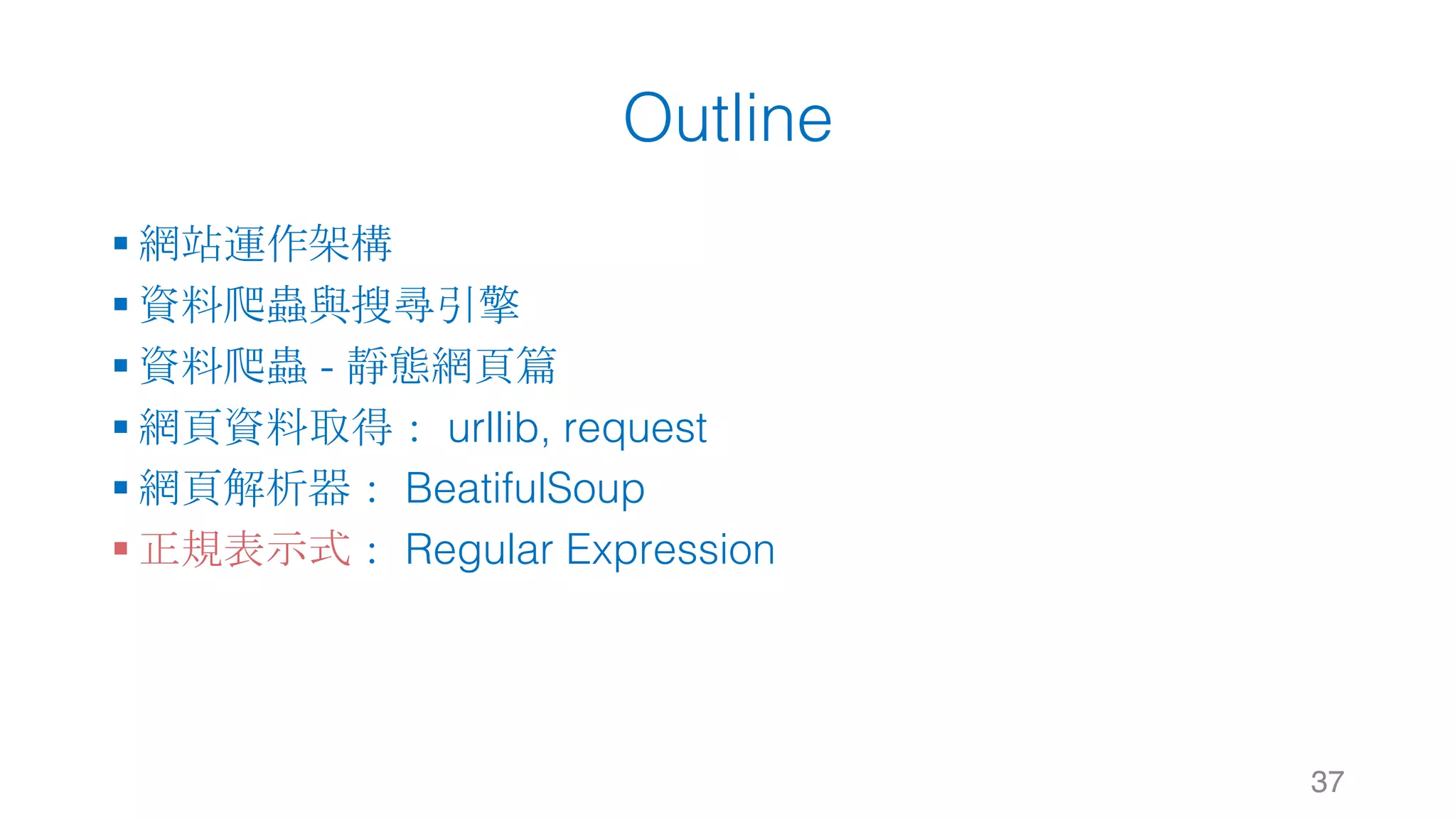 Outline

▪ 網站運作架構
▪ 資料爬蟲與搜尋引擎
▪ 資料爬蟲 - 靜態網頁篇
▪ 網頁資料取得： urllib, request
▪ 網頁解析器： BeatifulSoup
▪ 正規表示式： Regular Expression

37